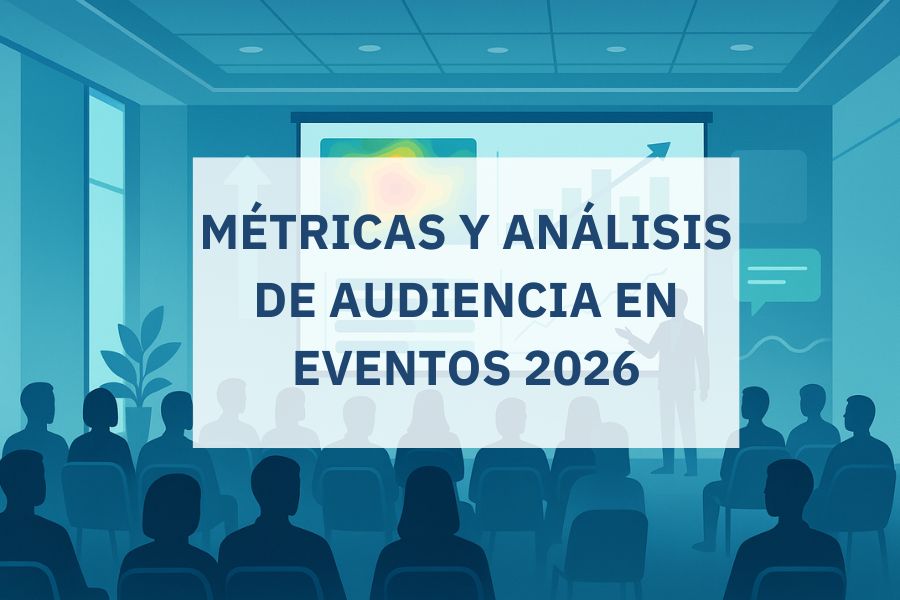 MÉTRICAS Y ANÁLISIS DE AUDIENCIA EN EVENTOS 2026